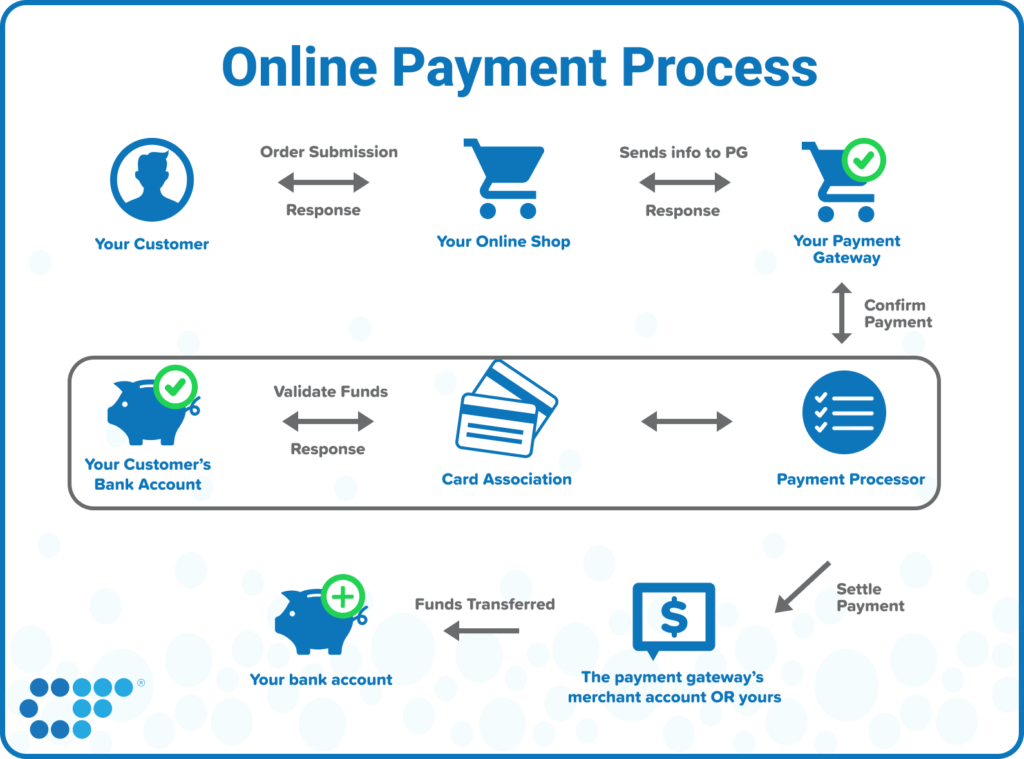 Online Payment Process

Your Customer

Order Submission

Response

Your Online Shop

Sends info to PG

Response

Your Payment Gateway

Confirm Payment

Your Customer's Bank Account

Validate Funds

Response

Card Association

Payment Processor

Settle Payment

The payment gateway's merchant account OR yours

Funds Transferred

Your bank account

®